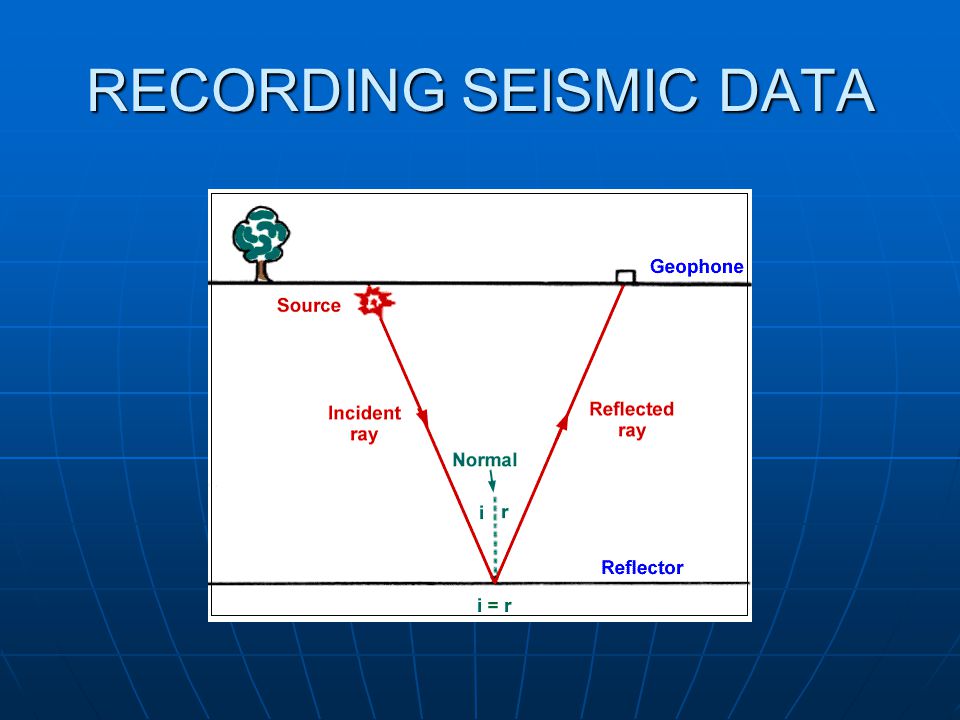 RECORDING SEISMIC DATA

Geophone

Source

Incident ray

Reflected ray

Normal

i

r

Reflector

i = r